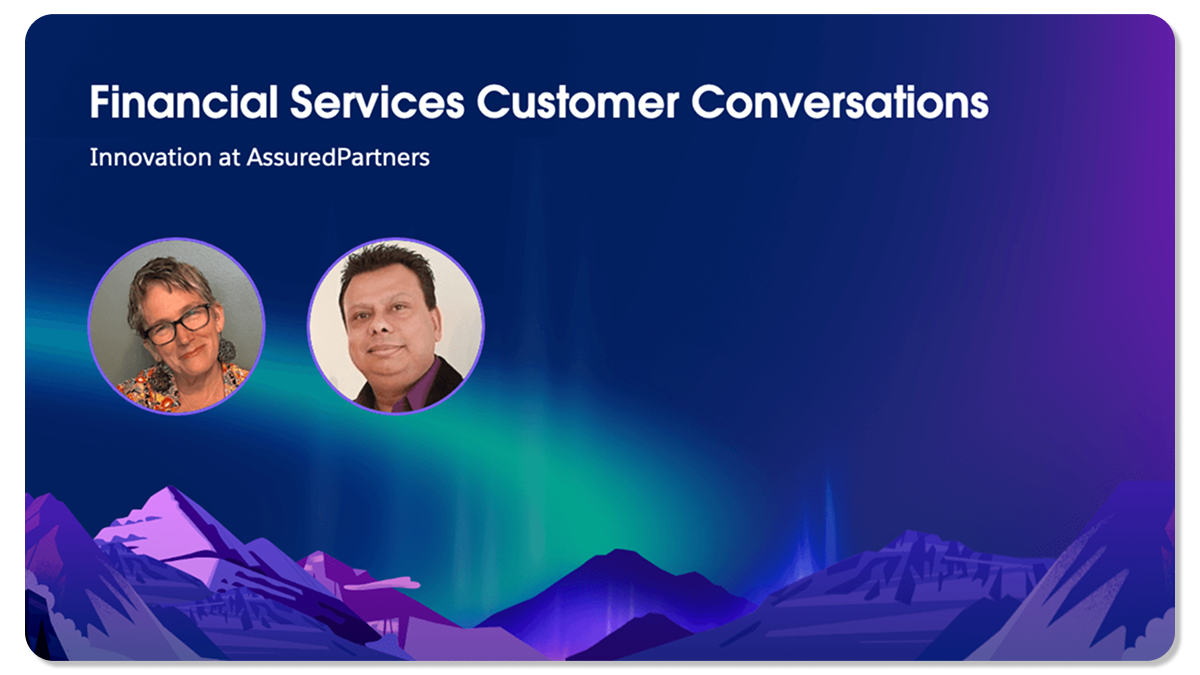 Financial Services Customer Conversations

Innovation at AssuredPartners